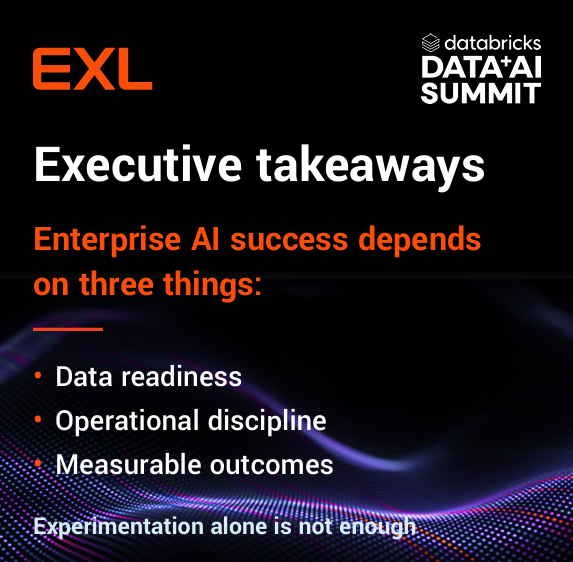 EXL

databricks
DATA+AI
SUMMIT

Executive takeaways

Enterprise AI success depends on three things:

• Data readiness
• Operational discipline
• Measurable outcomes

Experimentation alone is not enough